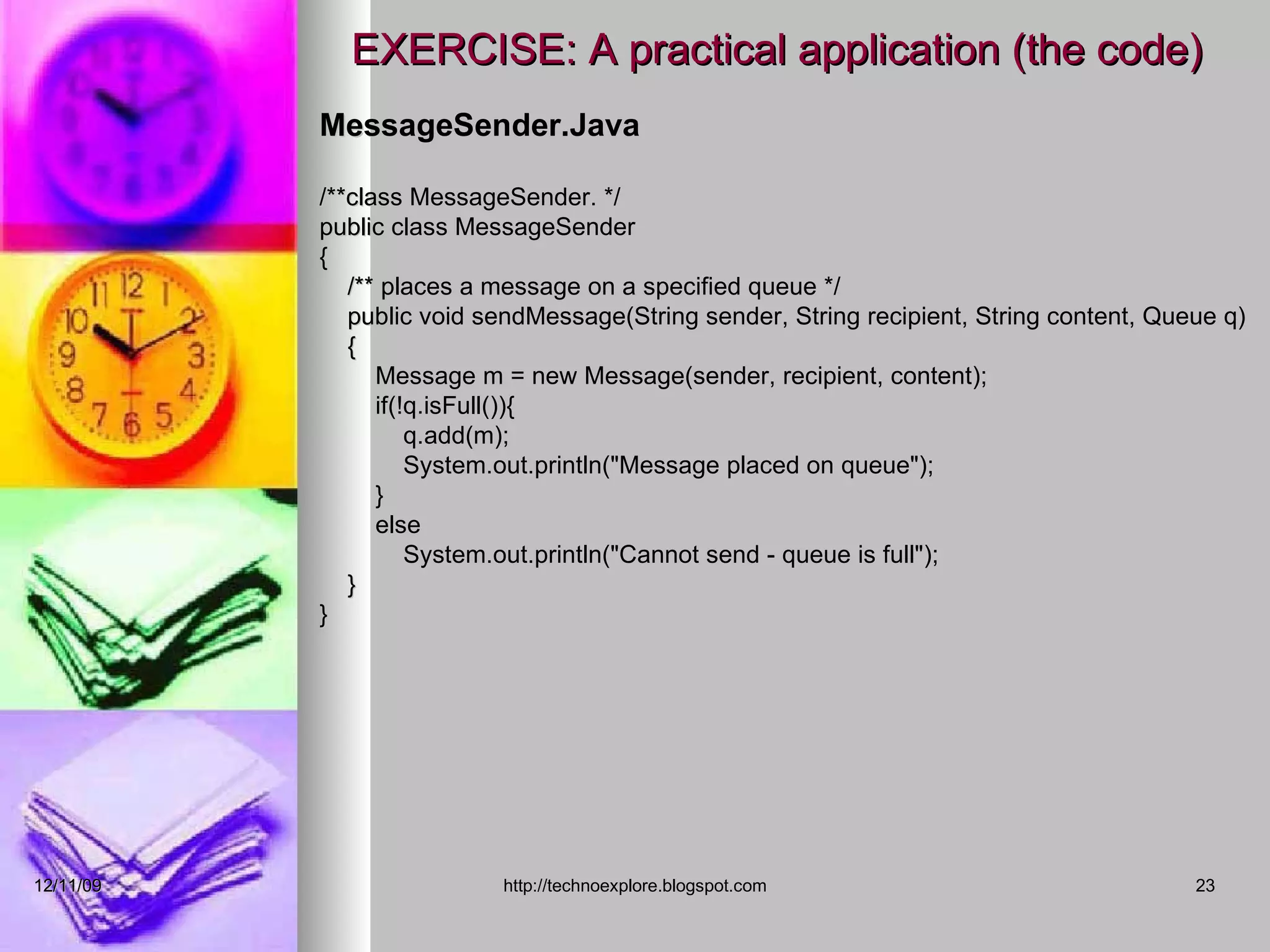 EXERCISE: A practical application (the code)

MessageSender.Java

/**class MessageSender. */
public class MessageSender
{
    /** places a message on a specified queue */
    public void sendMessage(String sender, String recipient, String content, Queue q)
    {
        Message m = new Message(sender, recipient, content);
        if(!q.isFull()){
            q.add(m);
            System.out.println("Message placed on queue");
        }
        else
            System.out.println("Cannot send - queue is full");
    }
}

12/11/09

http://technoexplore.blogspot.com

23